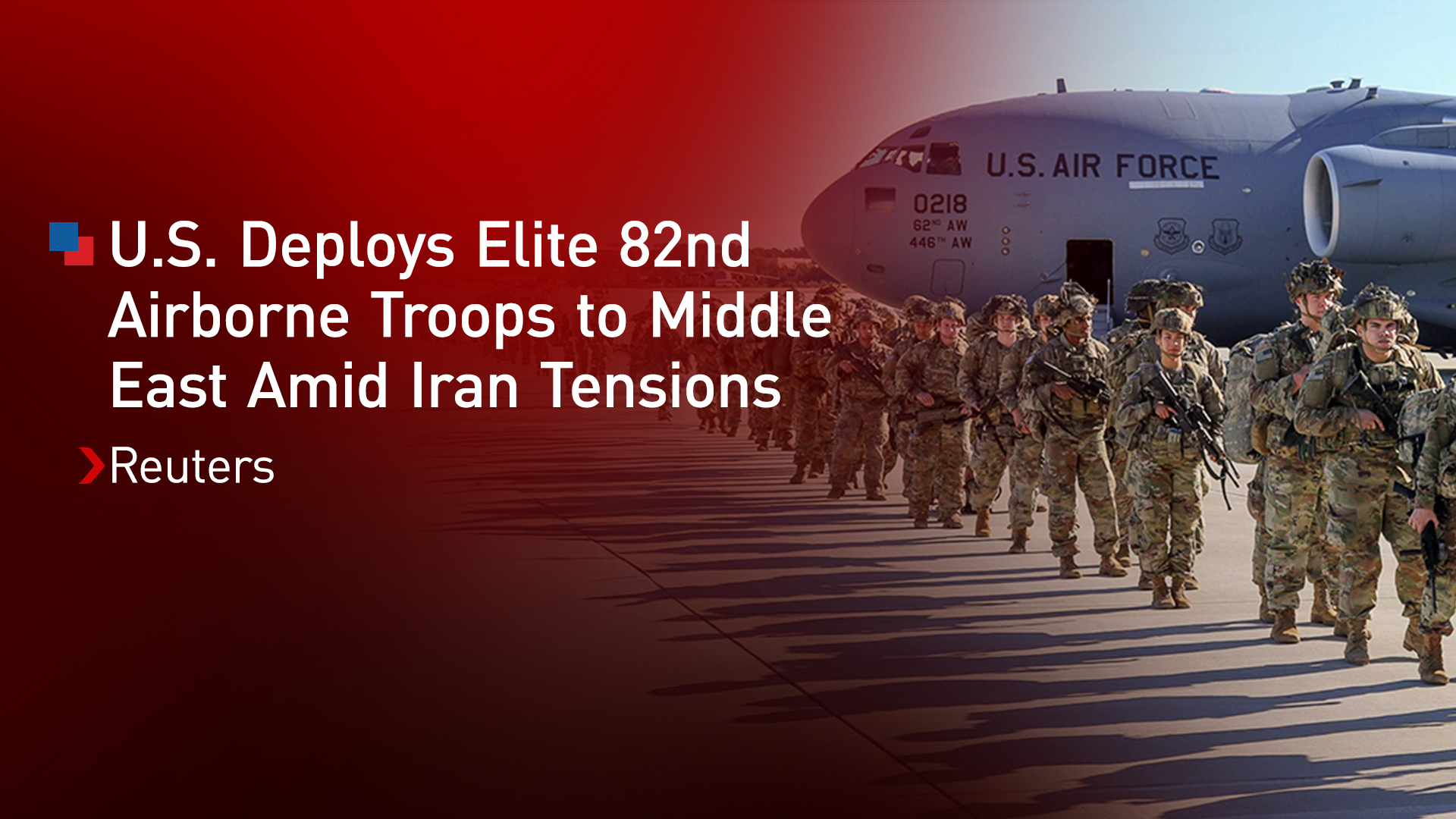 U.S. Deploys Elite 82nd Airborne Troops to Middle East Amid Iran Tensions

Reuters

U.S. AIR FORCE

0218
62ND AW
446TH AW